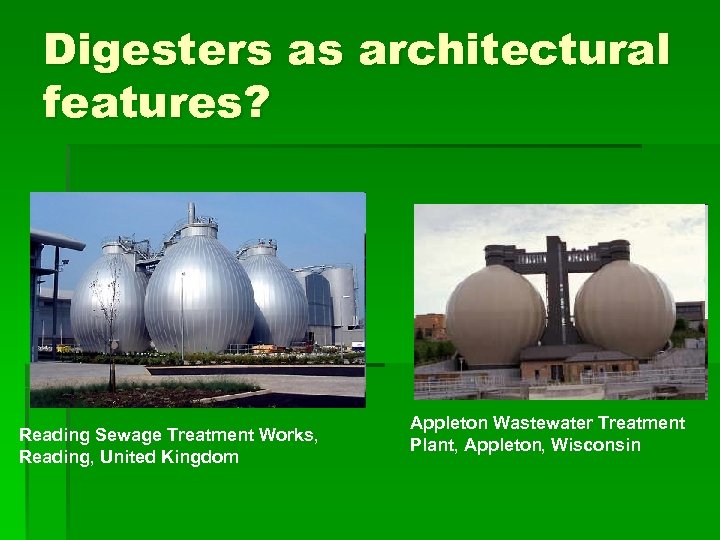 Digesters as architectural features?

Reading Sewage Treatment Works, Reading, United Kingdom

Appleton Wastewater Treatment Plant, Appleton, Wisconsin